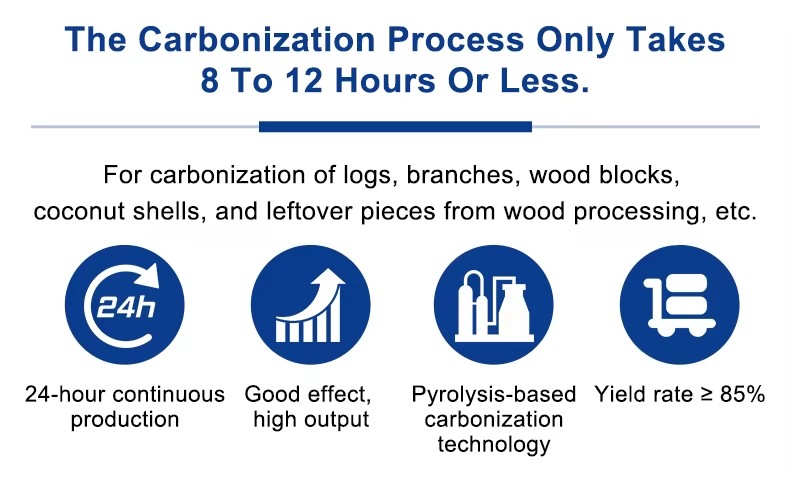 The Carbonization Process Only Takes 8 To 12 Hours Or Less.

For carbonization of logs, branches, wood blocks, coconut shells, and leftover pieces from wood processing, etc.

24h

24-hour continuous production

Good effect, high output

Pyrolysis-based carbonization technology

Yield rate ≥ 85%